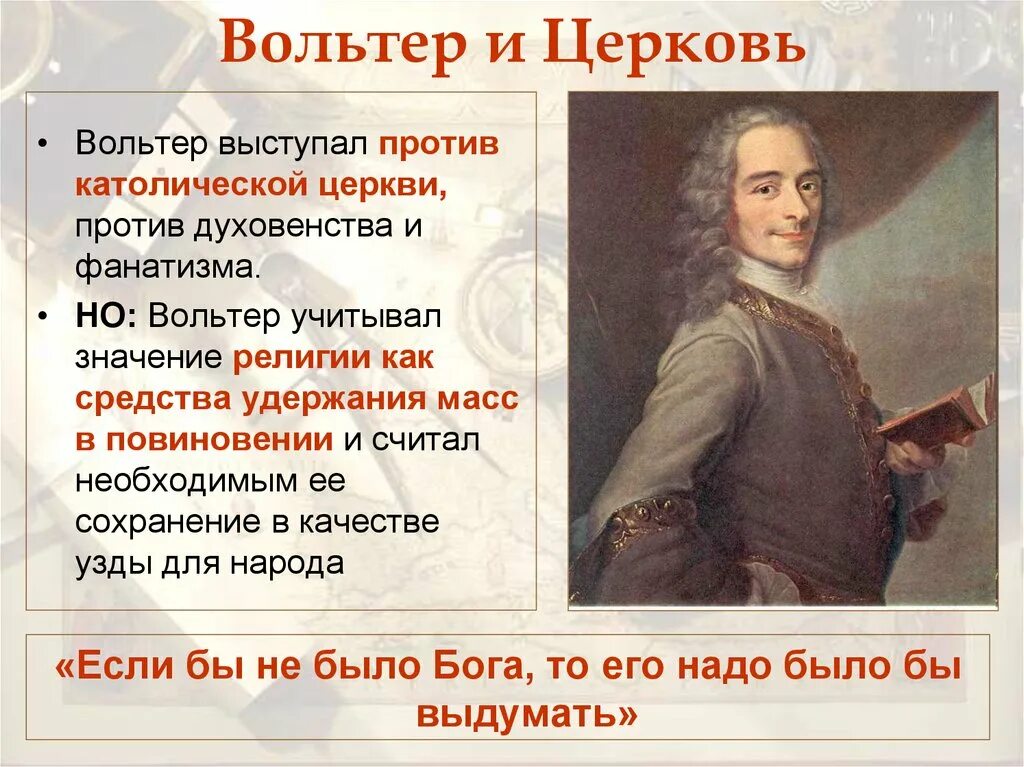 Вольтер и Церковь

• Вольтер выступал против католической церкви, против духовенства и фанатизма.
• НО: Вольтер учитывал значение религии как средства удержания масс в повиновении и считал необходимым ее сохранение в качестве узды для народа

«Если бы не было Бога, то его надо было бы выдумать»